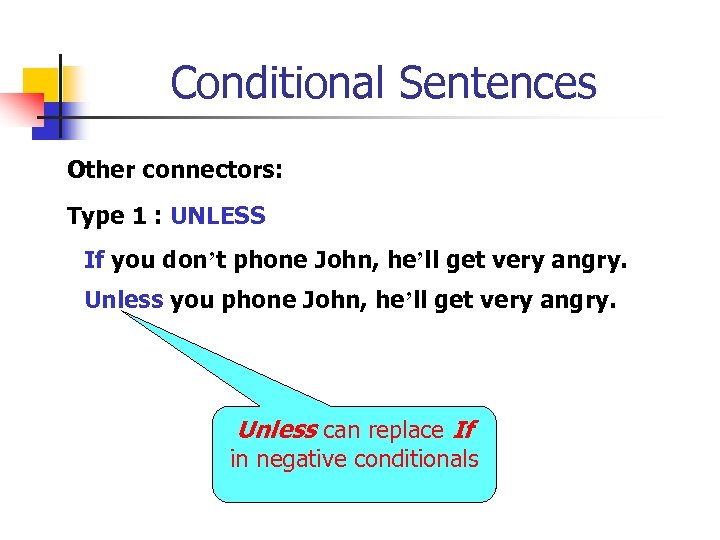 Conditional Sentences

Other connectors:

Type 1 : UNLESS

If you don’t phone John, he’ll get very angry.

Unless you phone John, he’ll get very angry.

Unless can replace If in negative conditionals